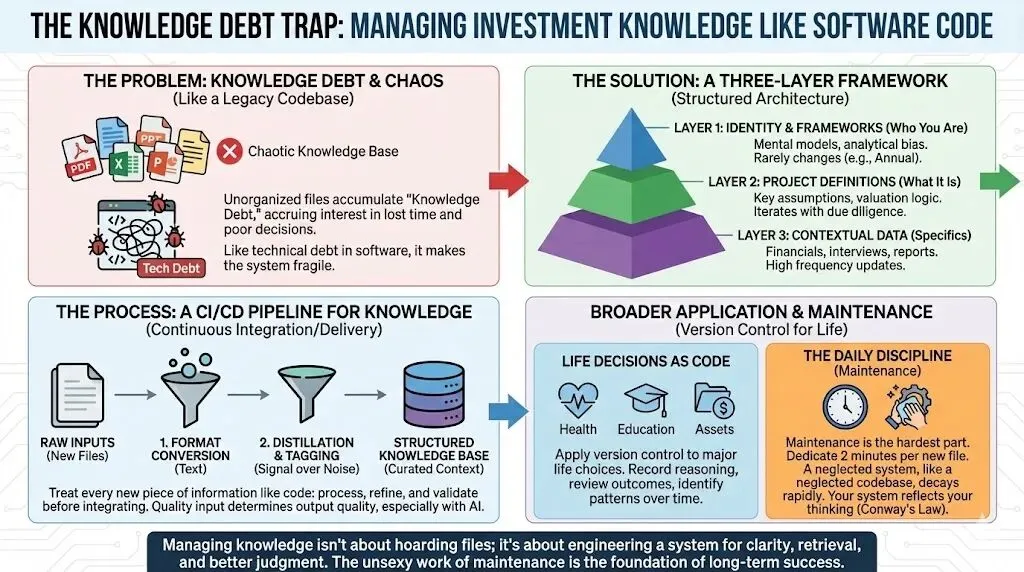 THE KNOWLEDGE DEBT TRAP: MANAGING INVESTMENT KNOWLEDGE LIKE SOFTWARE CODE

THE PROBLEM: KNOWLEDGE DEBT & CHAOS
(Like a Legacy Codebase)

PDF
PPT
Chaotic Knowledge Base

Unorganized files accumulate "Knowledge Debt," accruing interest in lost time and poor decisions.

Like technical debt in software, it makes the system fragile.

Tech Debt

THE SOLUTION: A THREE-LAYER FRAMEWORK
(Structured Architecture)

LAYER 1: IDENTITY & FRAMEWORKS (Who You Are)
Mental models, analytical bias. Rarely changes (e.g., Annual).

LAYER 2: PROJECT DEFINITIONS (What It Is)
Key assumptions, valuation logic. Iterates with due diligence.

LAYER 3: CONTEXTUAL DATA (Specifics)
Financials, interviews, reports. High frequency updates.

THE PROCESS: A CI/CD PIPELINE FOR KNOWLEDGE
(Continuous Integration/Delivery)

RAW INPUTS
(New Files)

1. FORMAT CONVERSION
(Text)

2. DISTILLATION & TAGGING
(Signal over Noise)

STRUCTURED KNOWLEDGE BASE
(Curated Context)

Treat every new piece of information like code: process, refine, and validate before integrating. Quality input determines output quality, especially with AI.

BROADER APPLICATION & MAINTENANCE
(Version Control for Life)

LIFE DECISIONS AS CODE

Health Education Assets

Apply version control to major life choices. Record reasoning, review outcomes, identify patterns over time.

THE DAILY DISCIPLINE
(Maintenance)

Maintenance is the hardest part. Dedicate 2 minutes per new file. A neglected system, like a neglected codebase, decays rapidly. Your system reflects your thinking (Conway's Law).

Managing knowledge isn't about hoarding files; it's about engineering a system for clarity, retrieval, and better judgment. The unsexy work of maintenance is the foundation of long-term success.